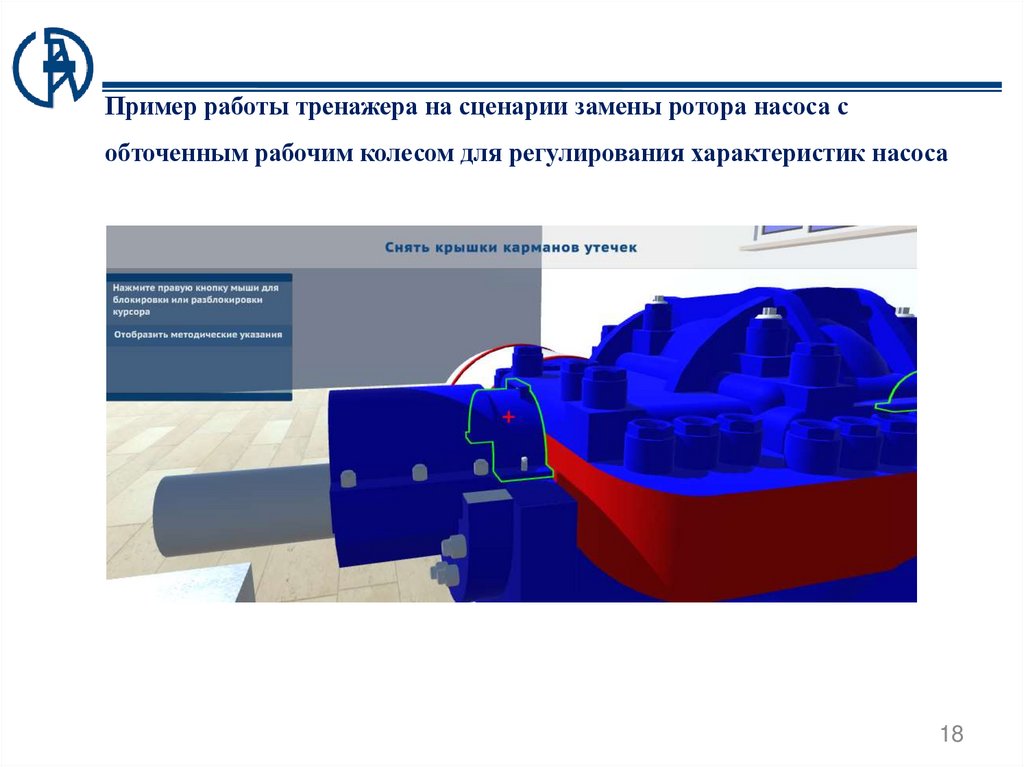 Пример работы тренажера на сценарии замены ротора насоса с обточенным рабочим колесом для регулирования характеристик насоса

Снять крышки карманов утечек

Нажмите правую кнопку мыши для блокировки или разблокировки курсора

Отобразить методические указания

18